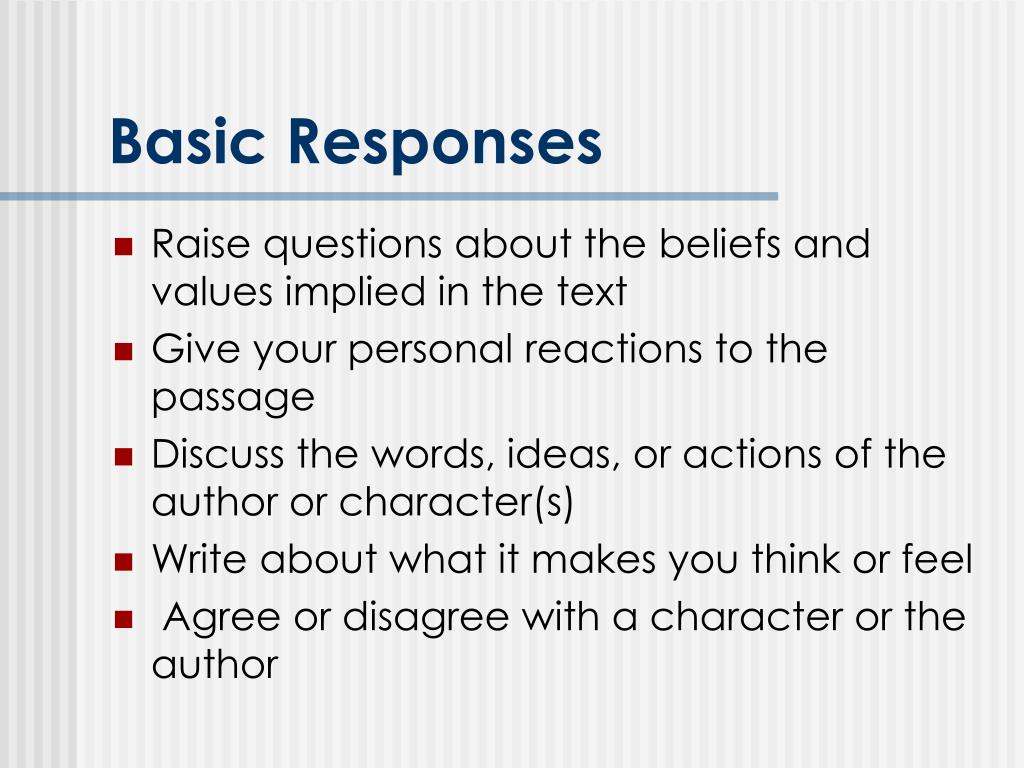 Basic Responses

- Raise questions about the beliefs and values implied in the text
- Give your personal reactions to the passage
- Discuss the words, ideas, or actions of the author or character(s)
- Write about what it makes you think or feel
- Agree or disagree with a character or the author